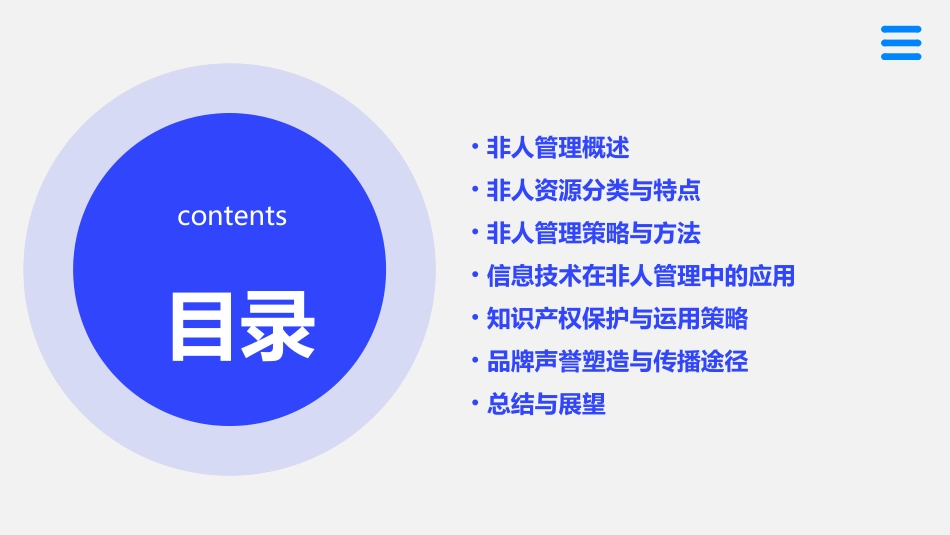 contents

目录

• 非人管理概述
• 非人资源分类与特点
• 非人管理策略与方法
• 信息技术在非人管理中的应用
• 知识产权保护与运用策略
• 品牌声誉塑造与传播途径
• 总结与展望